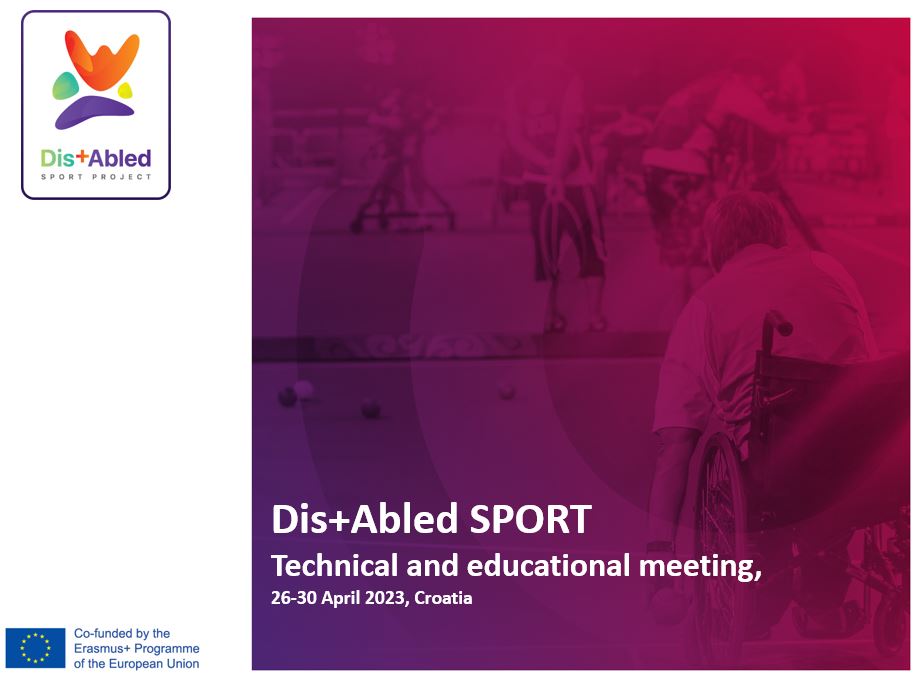 Dis+Abled
SPORT PROJECT

Dis+Abled SPORT
Technical and educational meeting,
26-30 April 2023, Croatia

Co-funded by the Erasmus+ Programme of the European Union